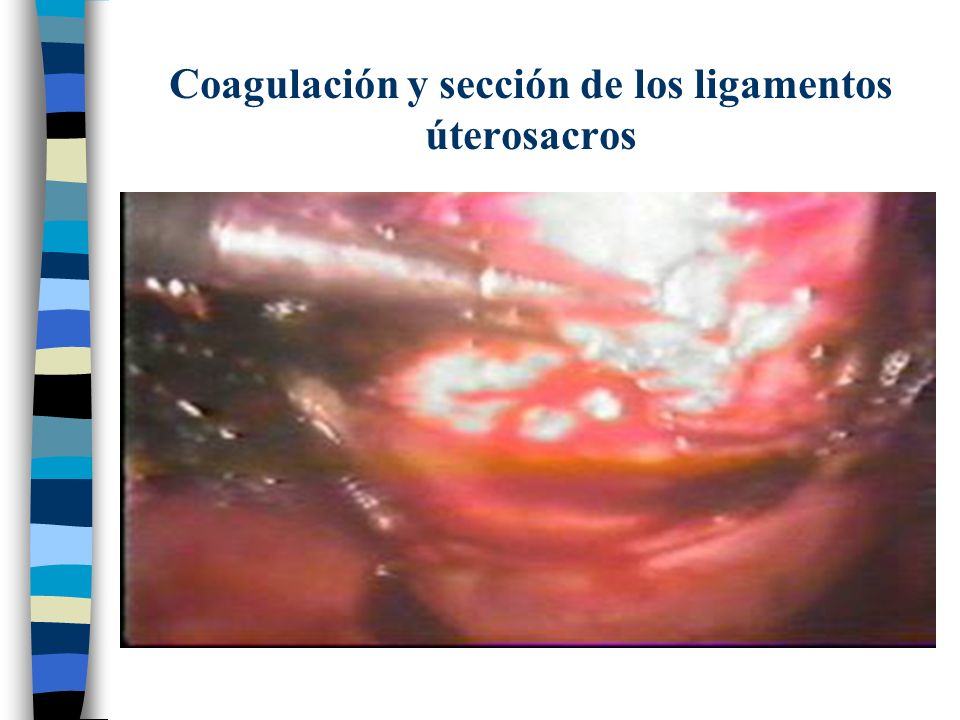 Coagulación y sección de los ligamentos úterosacros